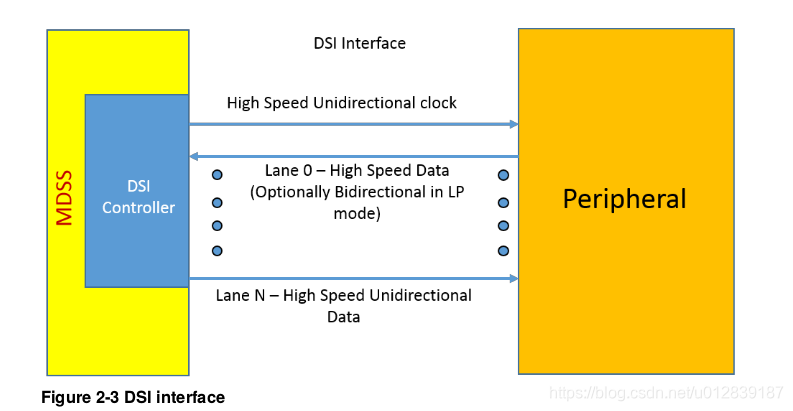 DSI Interface

MDSS

DSI Controller

High Speed Unidirectional clock

Lane 0 – High Speed Data (Optionally Bidirectional in LP mode)

Lane N – High Speed Unidirectional Data

Peripheral

Figure 2-3 DSI interface

https://blog.csdn.net/u012839187